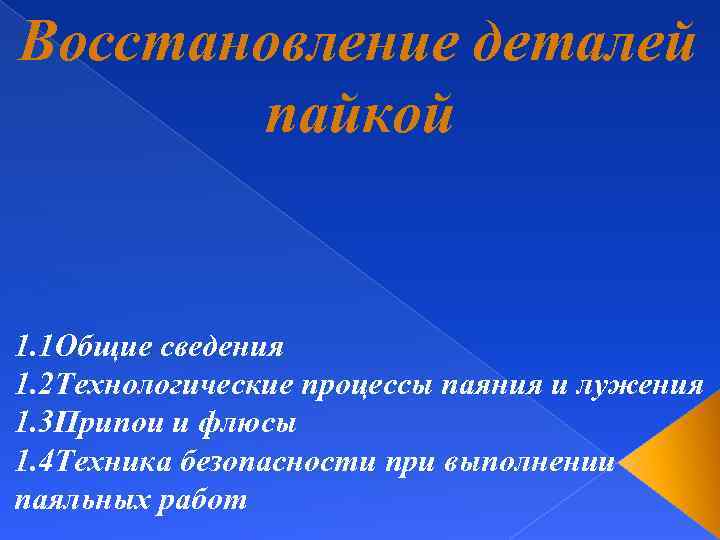 Восстановление деталей пайкой

1.1Общие сведения
1.2Технологические процессы паяния и лужения
1.3Припои и флюсы
1.4Техника безопасности при выполнении паяльных работ